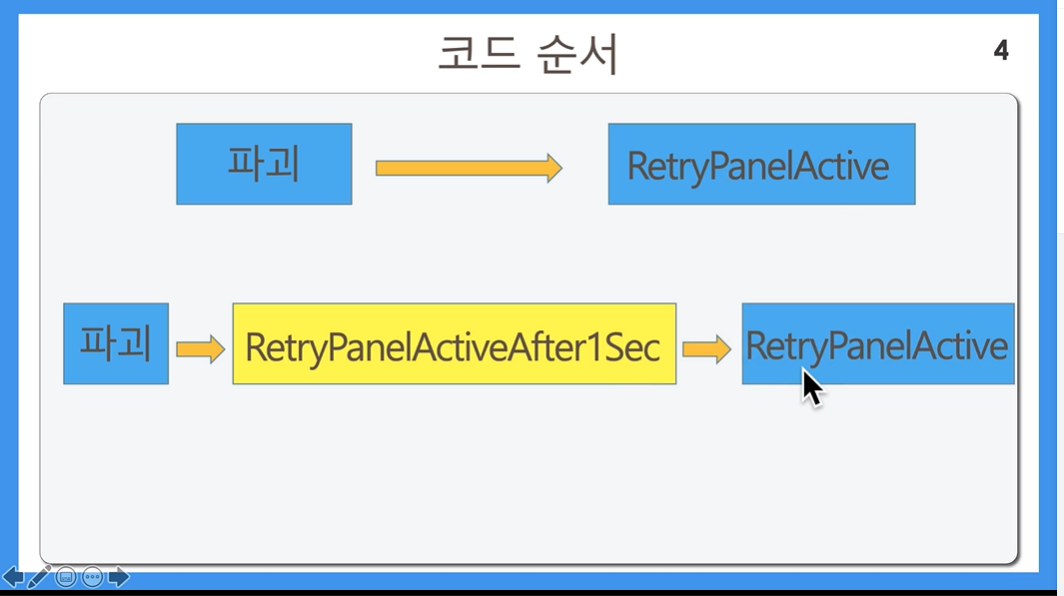 코드 순서

4

파괴

RetryPanelActive

파괴

RetryPanelActiveAfter1Sec

RetryPanelActive